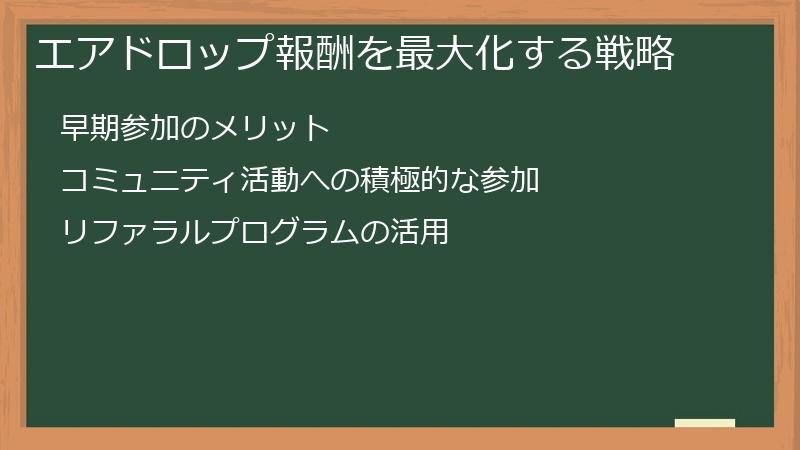 エアドロップ報酬を最大化する戦略

早期参加のメリット

コミュニティ活動への積極的な参加

リファラルプログラムの活用